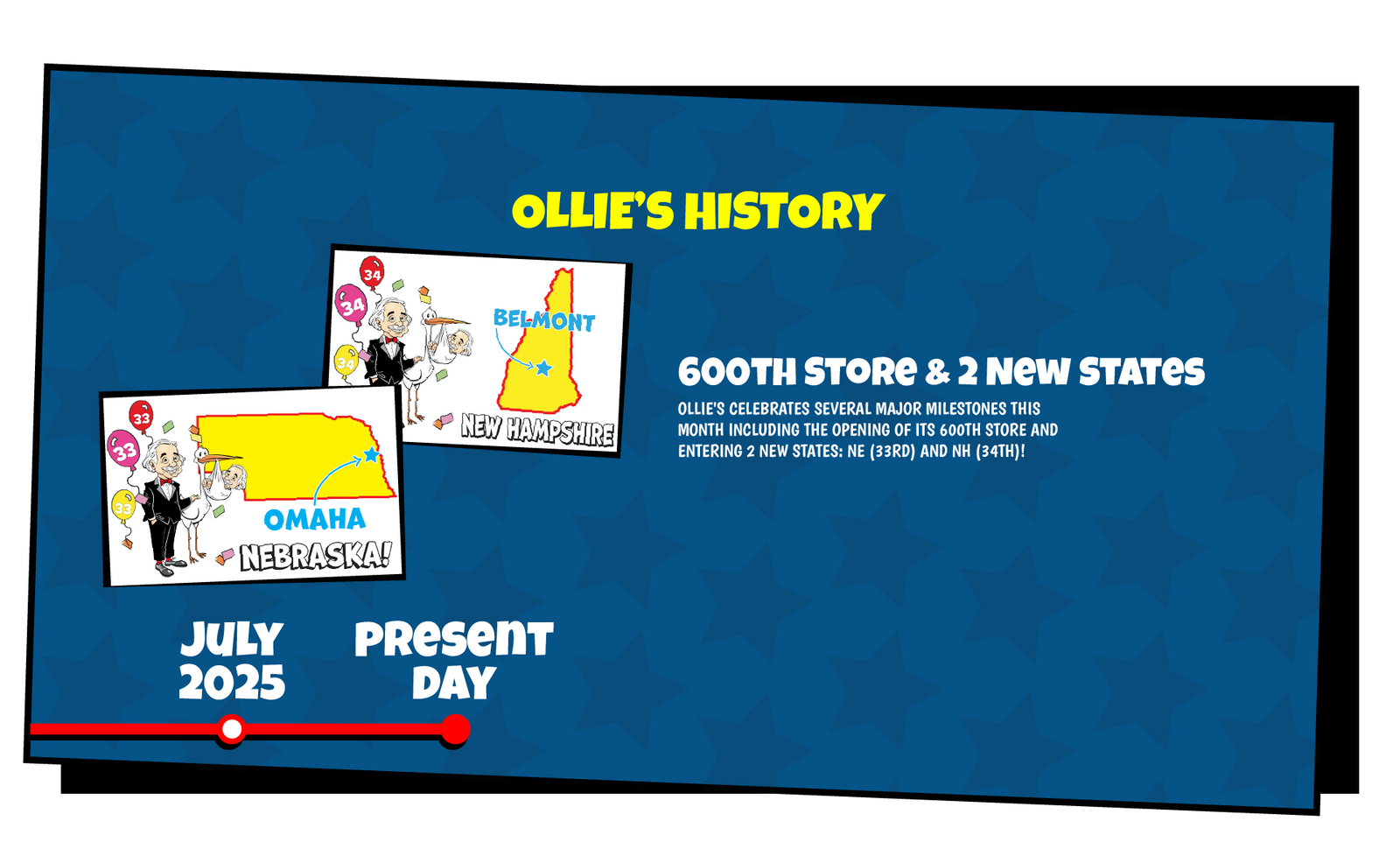 OLLIE'S HISTORY

34
34
34
BELMONT
NEW HAMPSHIRE

33
33
33
OMAHA
NEBRASKA!

600TH STORE & 2 NEW STATES

OLLIE'S CELEBRATES SEVERAL MAJOR MILESTONES THIS MONTH INCLUDING THE OPENING OF ITS 600TH STORE AND ENTERING 2 NEW STATES: NE (33RD) AND NH (34TH)!

JULY 2025

PRESENT DAY